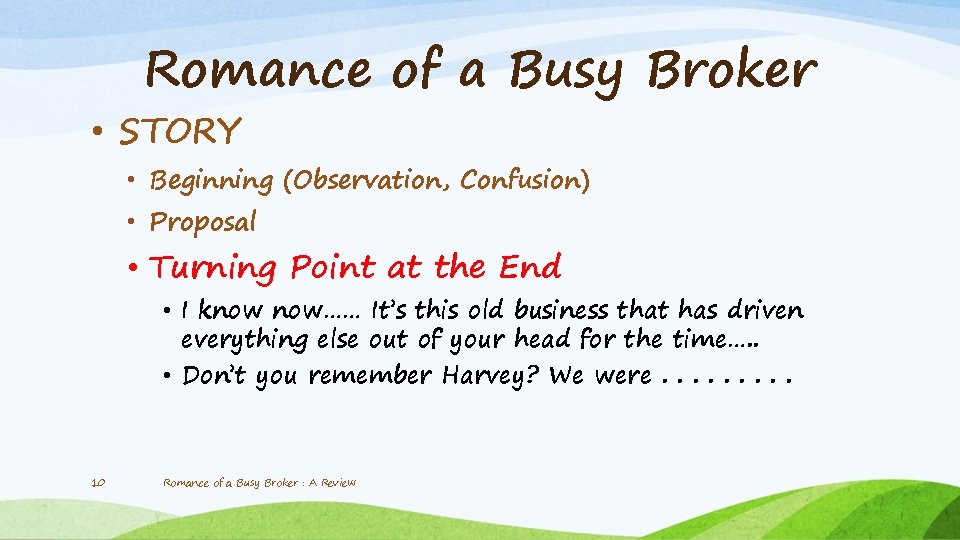 Romance of a Busy Broker

• STORY

• Beginning (Observation, Confusion)

• Proposal

• Turning Point at the End

• I know now…… It's this old business that has driven everything else out of your head for the time…..

• Don't you remember Harvey? We were . . . . . . . . .

10

Romance of a Busy Broker : A Review